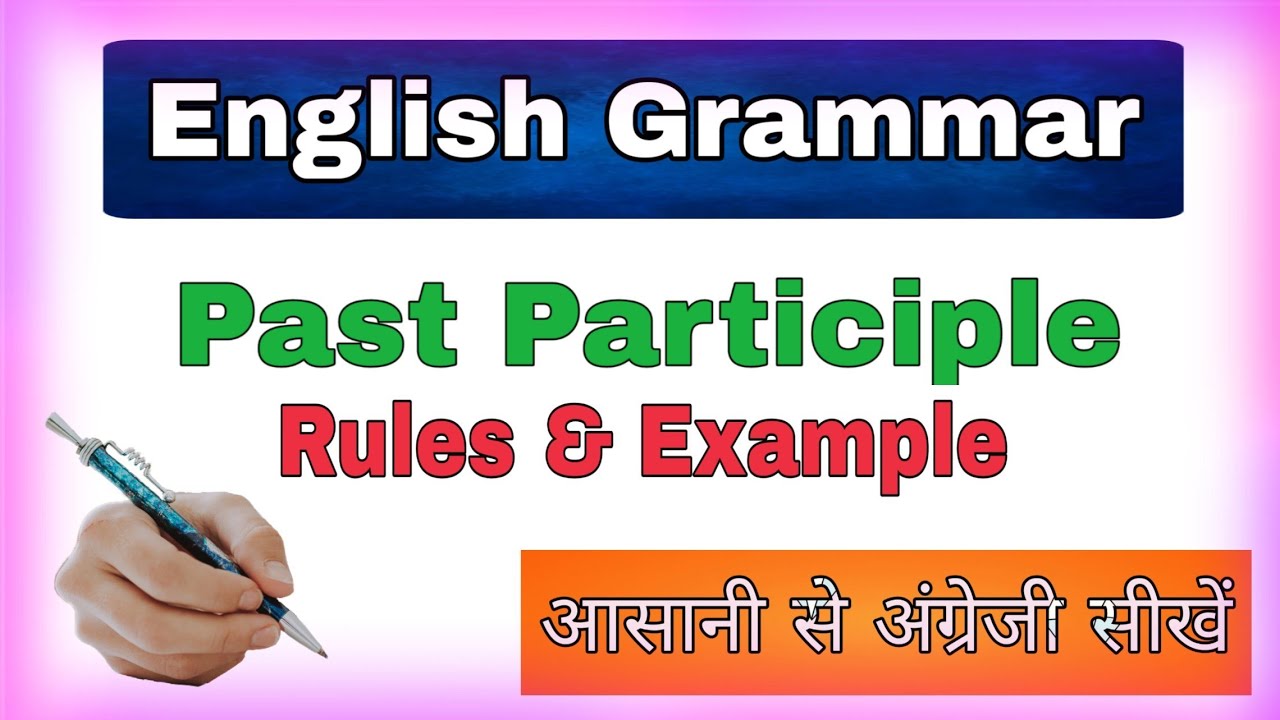 English Grammar

Past Participle

Rules & Example

आसानी से अंग्रेजी सीखें